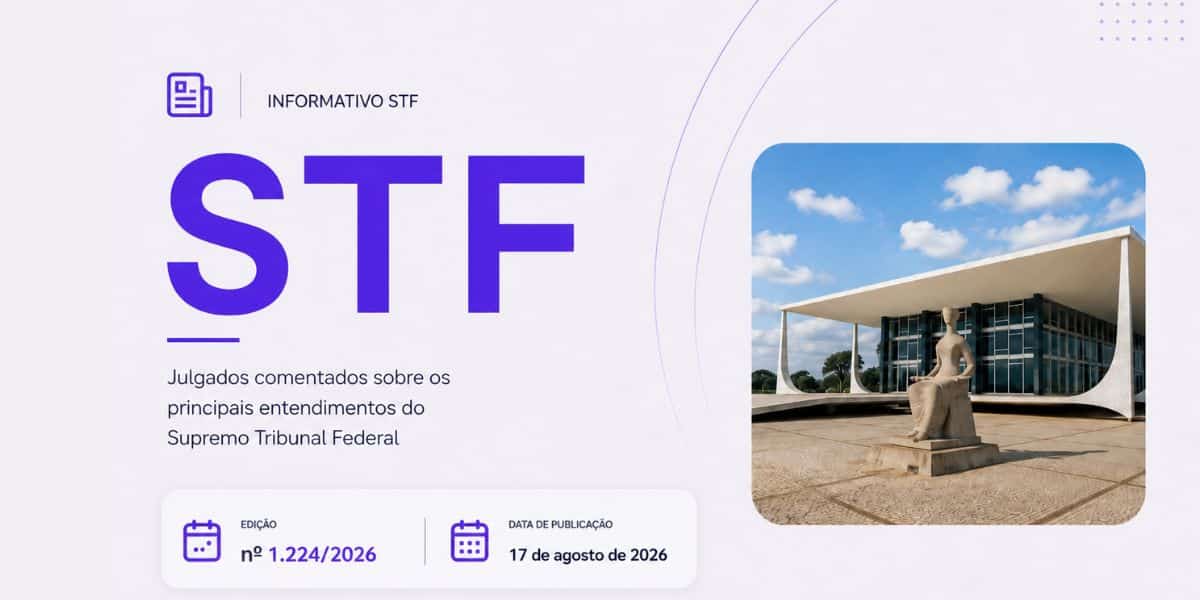 INFORMATIVO STF

STF

Julgados comentados sobre os principais entendimentos do Supremo Tribunal Federal

EDIÇÃO
nº 1.224/2026

DATA DE PUBLICAÇÃO
17 de agosto de 2026